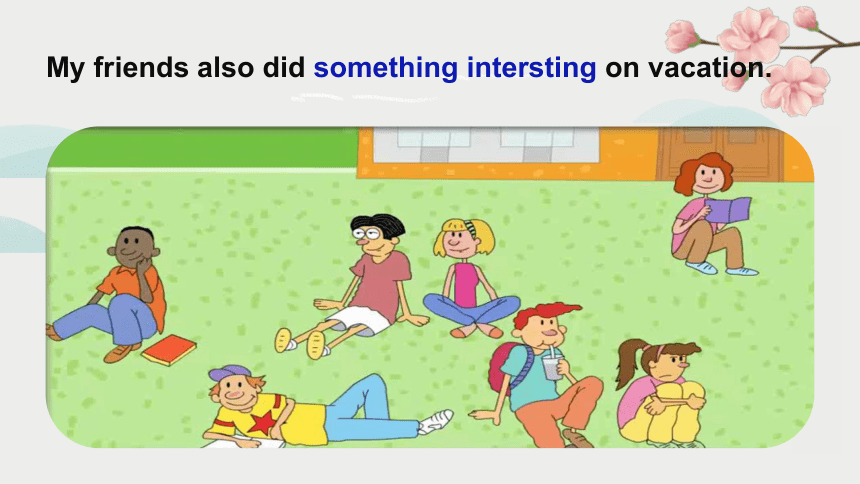 My friends also did something intersting on vacation.